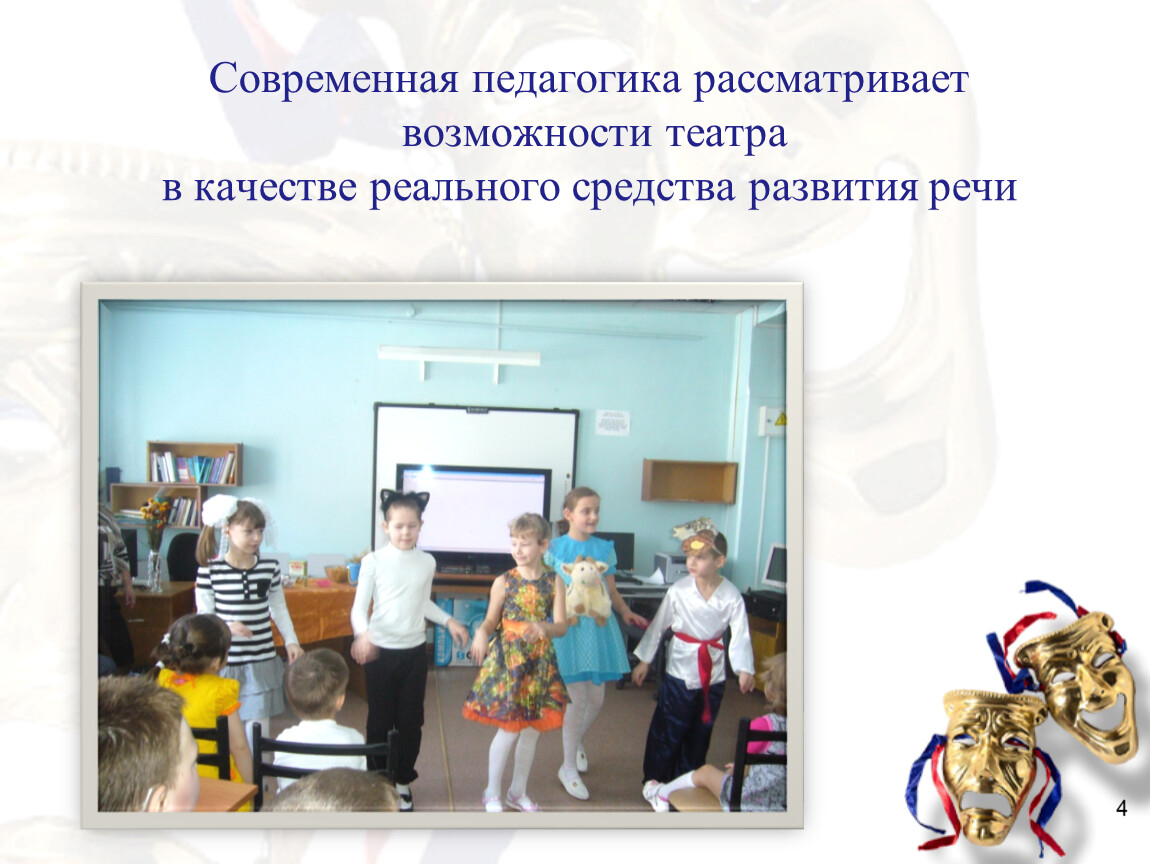 Современная педагогика рассматривает возможности театра в качестве реального средства развития речи

4